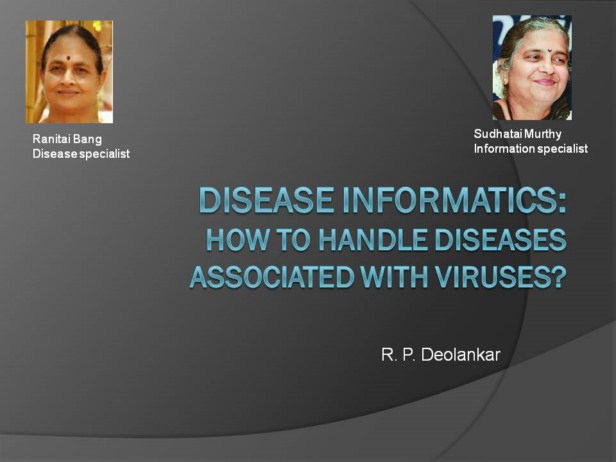 Ranitai Bang
Disease specialist

Sudhatai Murthy
Information specialist

DISEASE INFORMATICS:
HOW TO HANDLE DISEASES ASSOCIATED WITH VIRUSES?

R. P. Deolankar